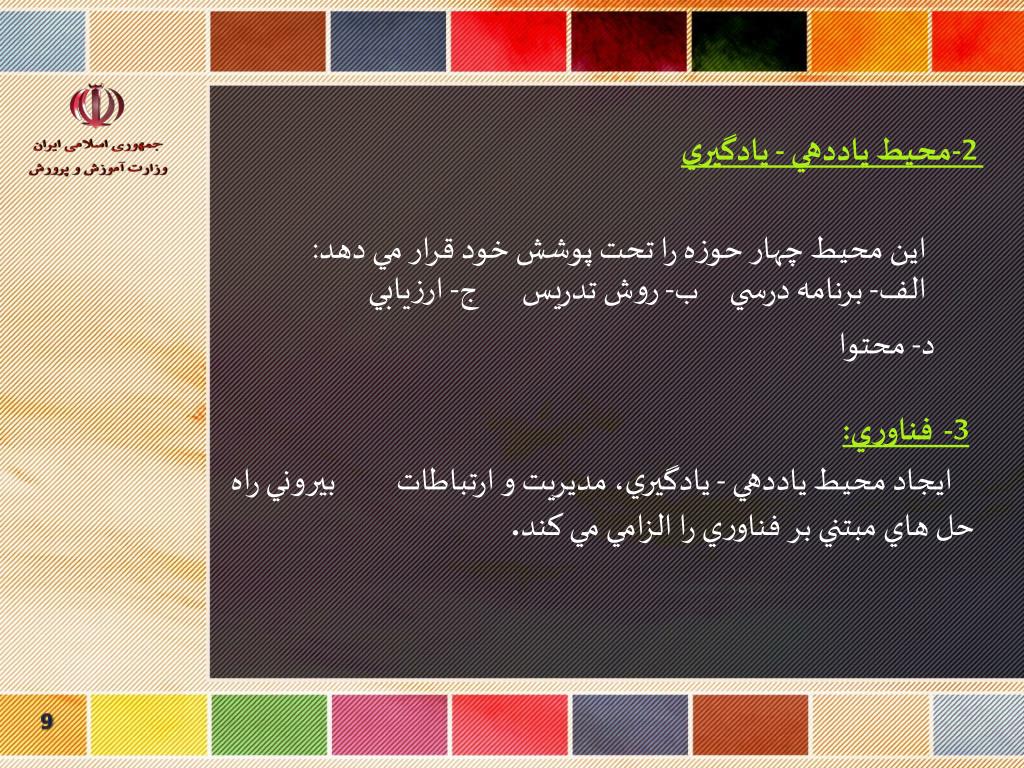 جمهوری اسلامی ایران
وزارت آموزش و پرورش

2-محيط ياددهي - يادگيري

اين محيط چهار حوزه را تحت پوشش خود قرار مي دهد:
الف- برنامه درسي ب- روش تدريس ج- ارزيابي
د- محتوا

3- فناوري:
ايجاد محيط ياددهي - يادگيري، مديريت و ارتباطات بيروني راه حل هاي مبتني بر فناوري را الزامي مي كند.

9